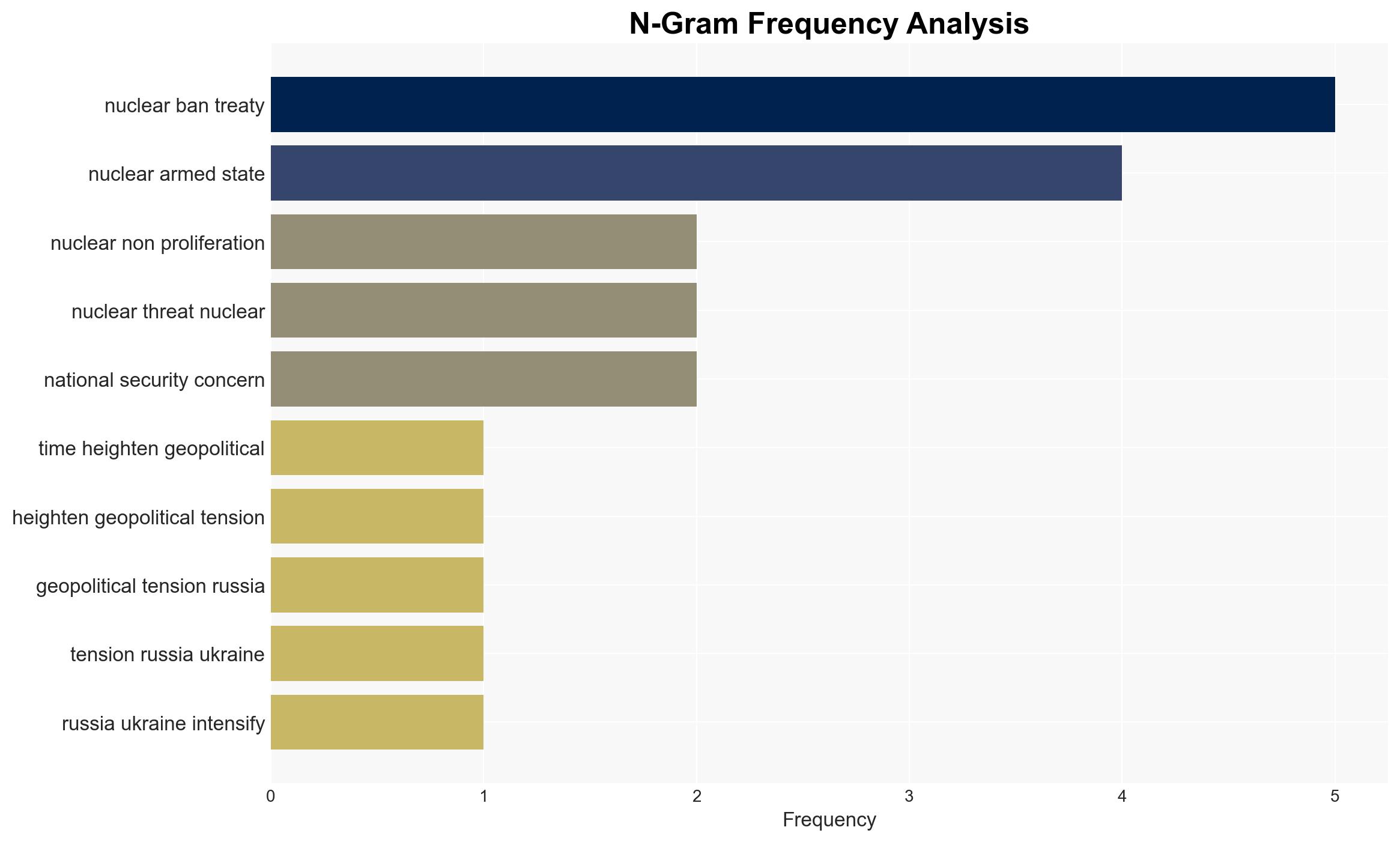 N-Gram Frequency Analysis

nuclear ban treaty
nuclear armed state
nuclear non proliferation
nuclear threat nuclear
national security concern
time heighten geopolitical
heighten geopolitical tension
geopolitical tension russia
tension russia ukraine
russia ukraine intensify

0
1
2
3
4
5
Frequency